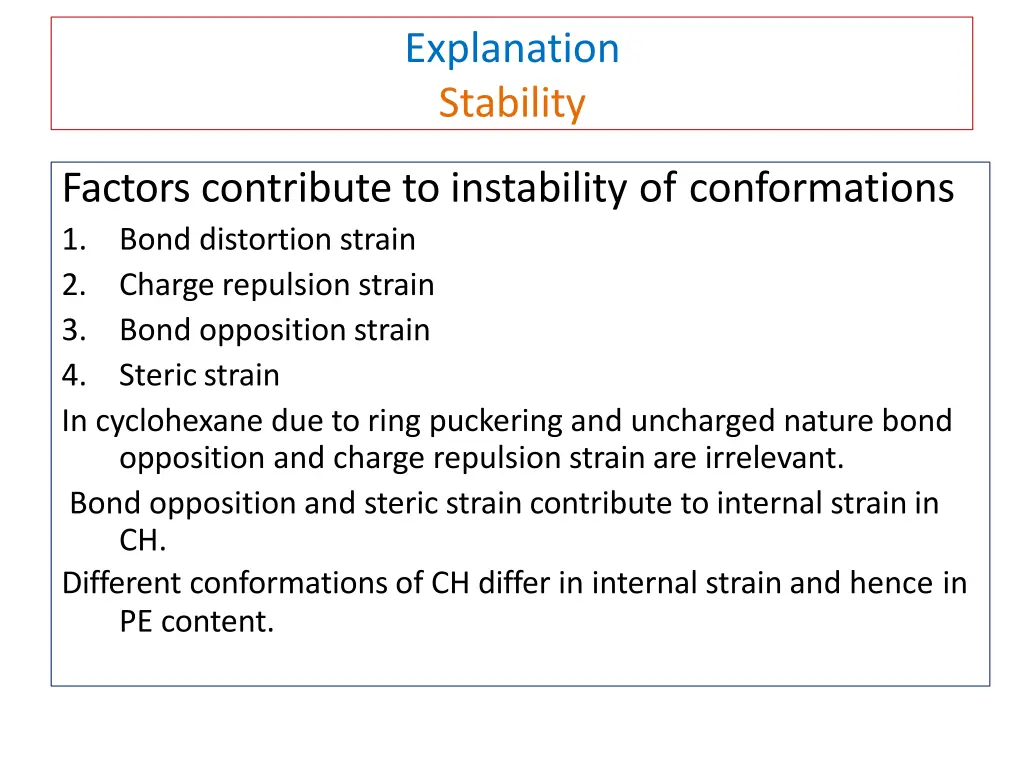 Explanation
Stability

Factors contribute to instability of conformations
1. Bond distortion strain
2. Charge repulsion strain
3. Bond opposition strain
4. Steric strain
In cyclohexane due to ring puckering and uncharged nature bond opposition and charge repulsion strain are irrelevant.
Bond opposition and steric strain contribute to internal strain in CH.
Different conformations of CH differ in internal strain and hence in PE content.